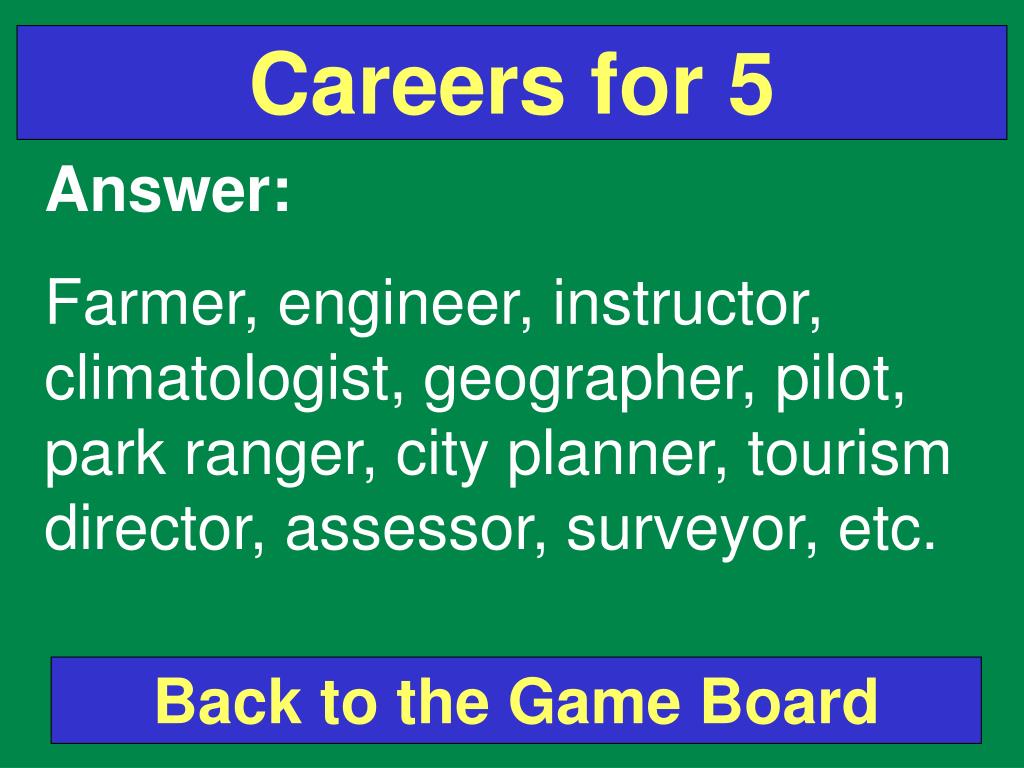 Careers for 5

Answer:

Farmer, engineer, instructor, climatologist, geographer, pilot, park ranger, city planner, tourism director, assessor, surveyor, etc.

Back to the Game Board